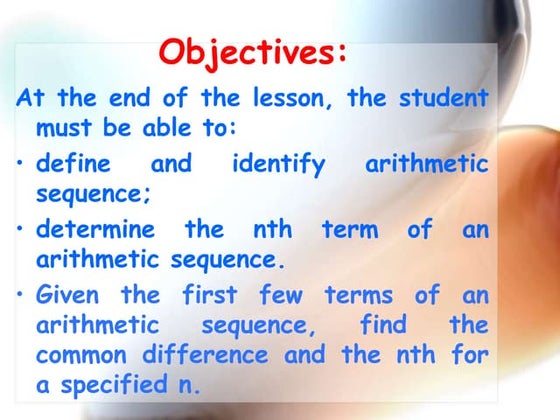 Objectives:

At the end of the lesson, the student must be able to:

• define and identify arithmetic sequence;

• determine the nth term of an arithmetic sequence.

• Given the first few terms of an arithmetic sequence, find the common difference and the nth for a specified n.